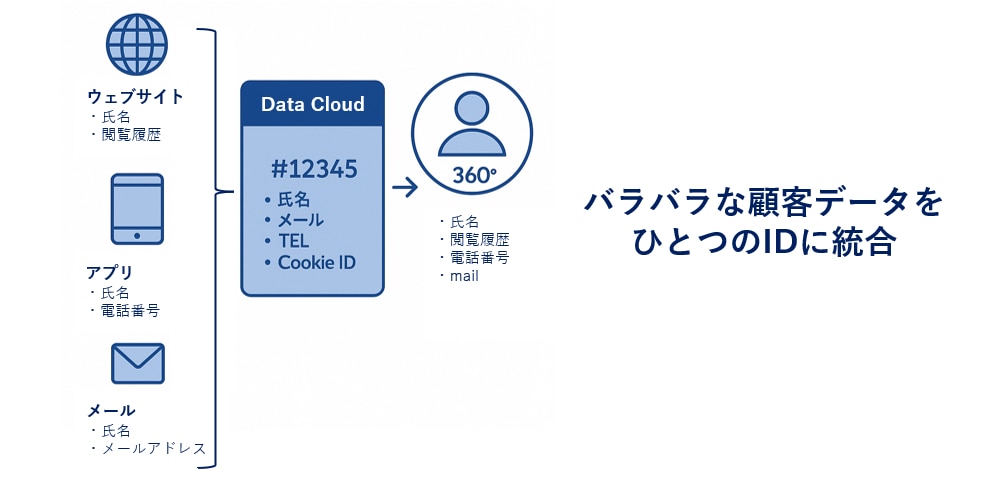 ウェブサイト
・氏名
・閲覧履歴

アプリ
・氏名
・電話番号

メール
・氏名
・メールアドレス

Data Cloud

#12345
• 氏名
• メール
• TEL
• Cookie ID

360°

・氏名
・閲覧履歴
・電話番号
・mail

バラバラな顧客データを
ひとつのIDに統合